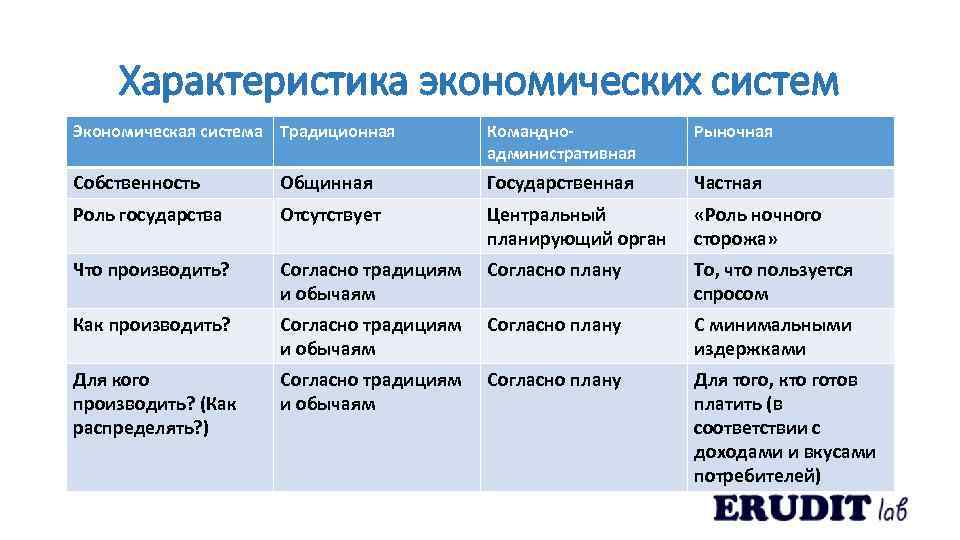 Характеристика экономических систем

| Экономическая система | Традиционная | Командно-административная | Рыночная |
|---|---|---|---|
| Собственность | Общинная | Государственная | Частная |
| Роль государства | Отсутствует | Центральный планирующий орган | «Роль ночного сторожа» |
| Что производить? | Согласно традициям и обычаям | Согласно плану | То, что пользуется спросом |
| Как производить? | Согласно традициям и обычаям | Согласно плану | С минимальными издержками |
| Для кого производить? (Как распределять?) | Согласно традициям и обычаям | Согласно плану | Для того, кто готов платить (в соответствии с доходами и вкусами потребителей) |

ERUDIT lab